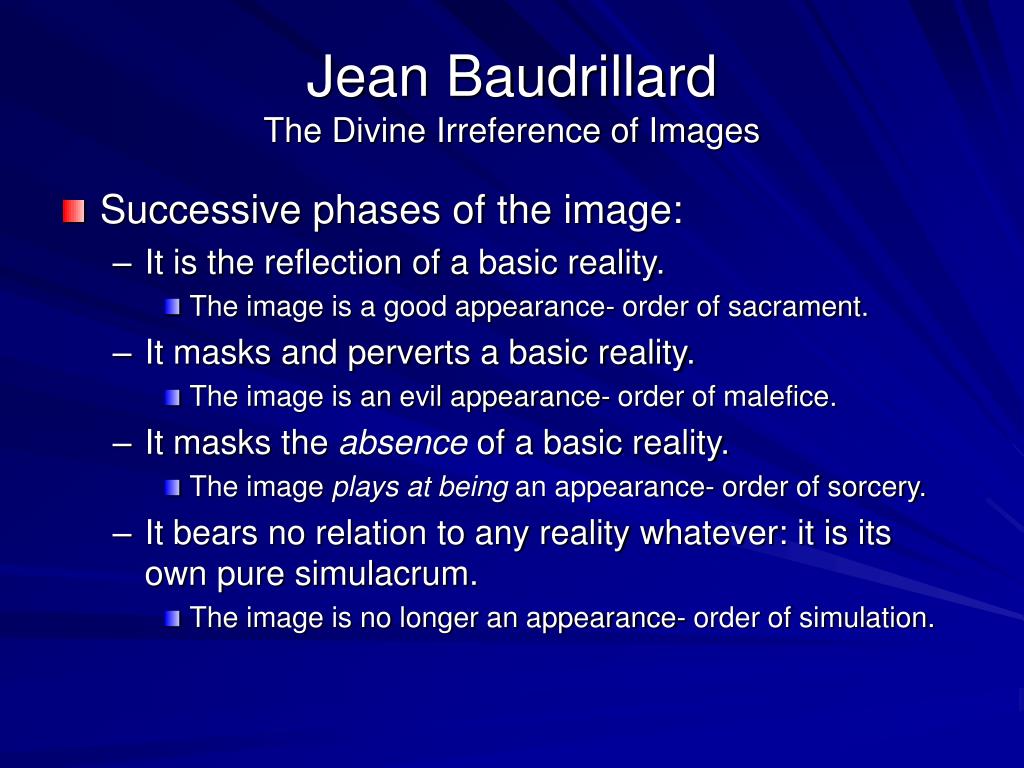 Jean Baudrillard
The Divine Irreference of Images

Successive phases of the image:

– It is the reflection of a basic reality.

The image is a good appearance- order of sacrament.

– It masks and perverts a basic reality.

The image is an evil appearance- order of malefice.

– It masks the absence of a basic reality.

The image plays at being an appearance- order of sorcery.

– It bears no relation to any reality whatever: it is its own pure simulacrum.

The image is no longer an appearance- order of simulation.